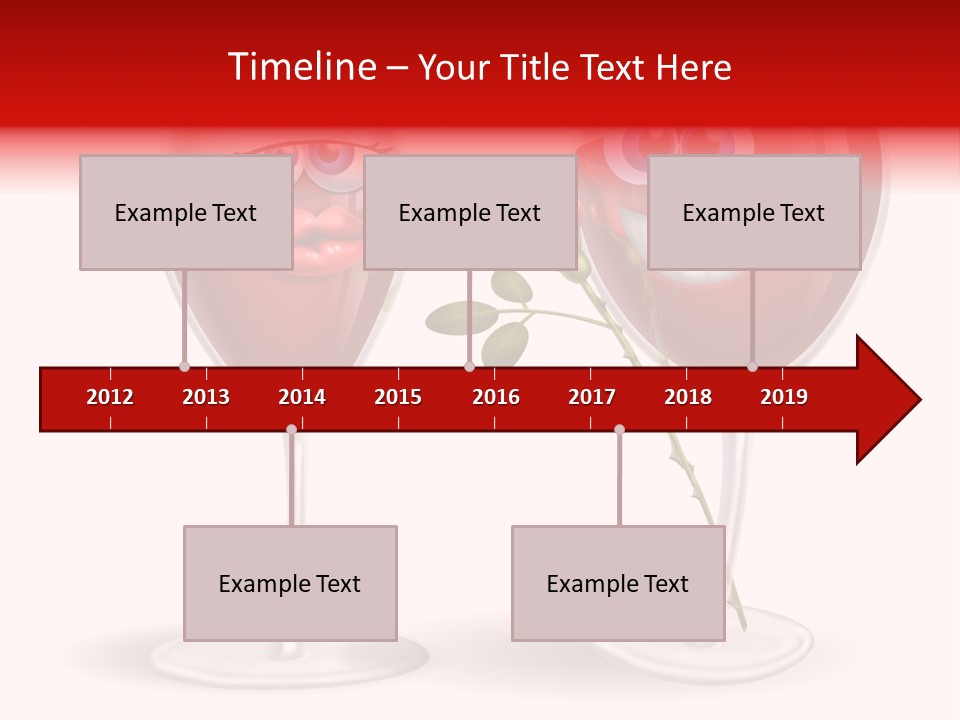 Timeline – Your Title Text Here

Example Text

Example Text

Example Text

2012 2013 2014 2015 2016 2017 2018 2019

Example Text

Example Text